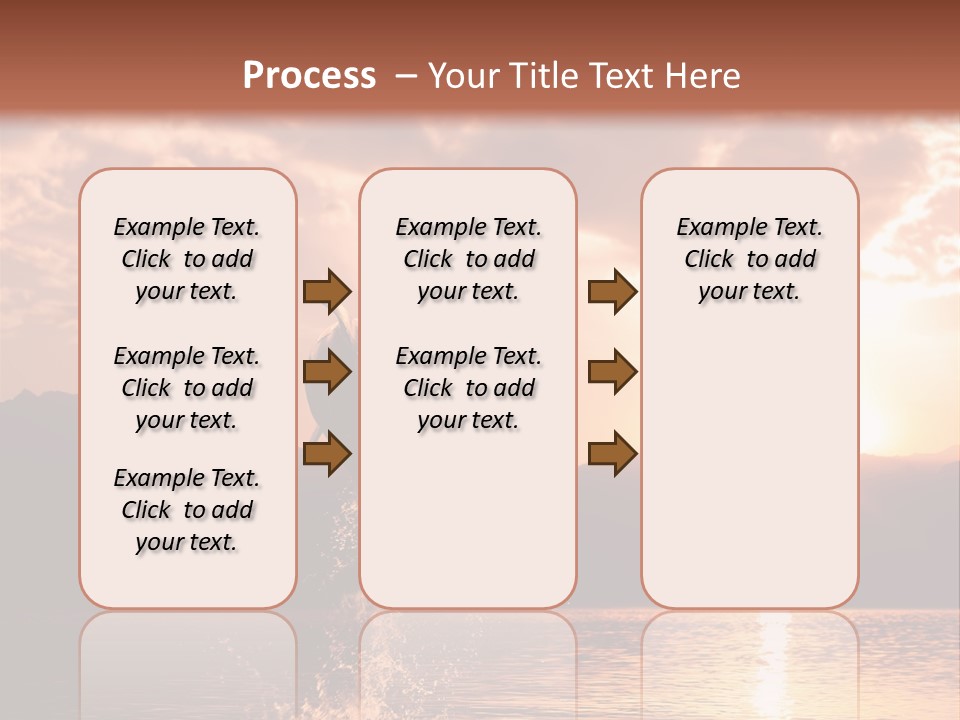 Process – Your Title Text Here

Example Text. Click to add your text.

Example Text. Click to add your text.

Example Text. Click to add your text.

Example Text. Click to add your text.

Example Text. Click to add your text.

Example Text. Click to add your text.